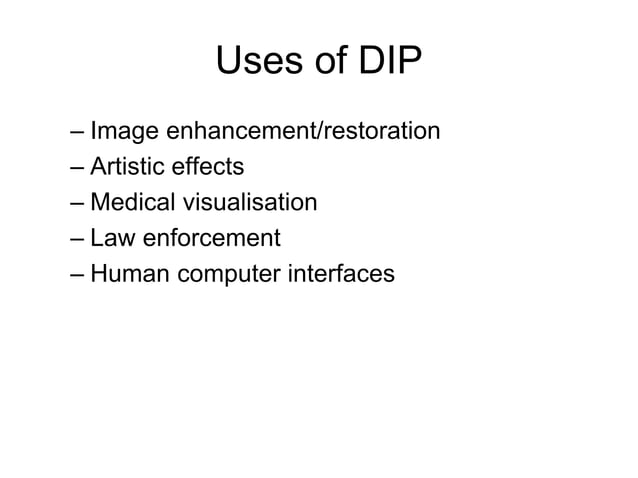 Uses of DIP

– Image enhancement/restoration
– Artistic effects
– Medical visualisation
– Law enforcement
– Human computer interfaces